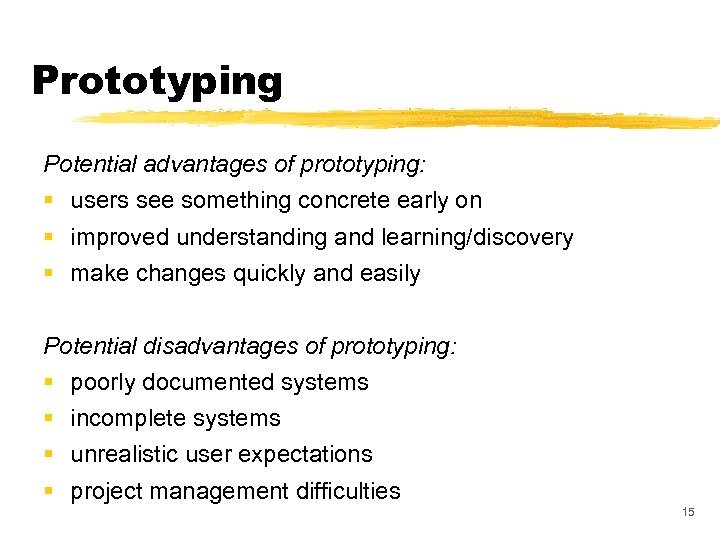 Prototyping

Potential advantages of prototyping:

- users see something concrete early on
- improved understanding and learning/discovery
- make changes quickly and easily

Potential disadvantages of prototyping:

- poorly documented systems
- incomplete systems
- unrealistic user expectations
- project management difficulties

15